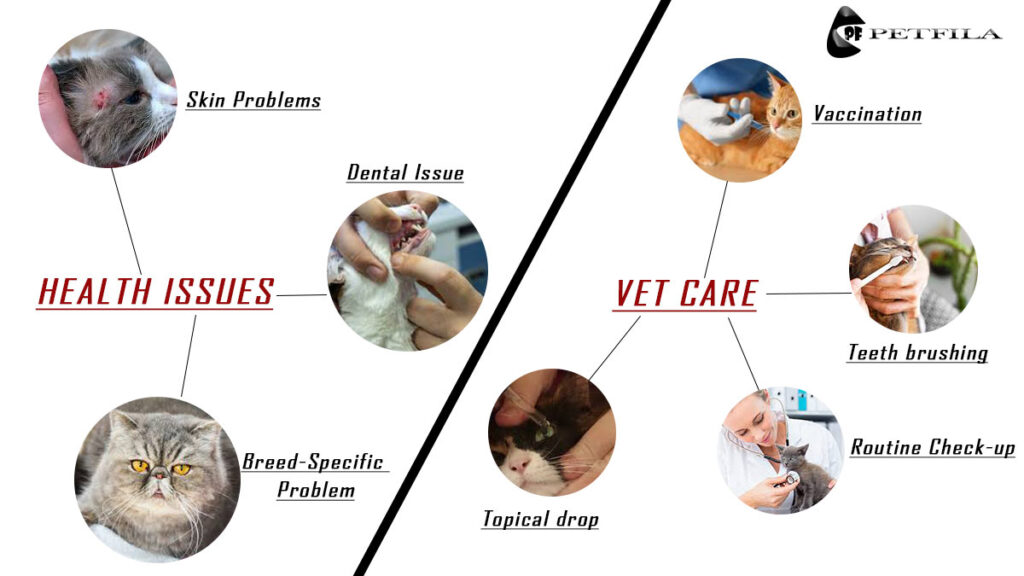 PF PETFILA

Skin Problems

Dental Issue

HEALTH ISSUES

Breed-Specific Problem

Vaccination

VET CARE

Teeth brushing

Routine Check-up

Topical drop